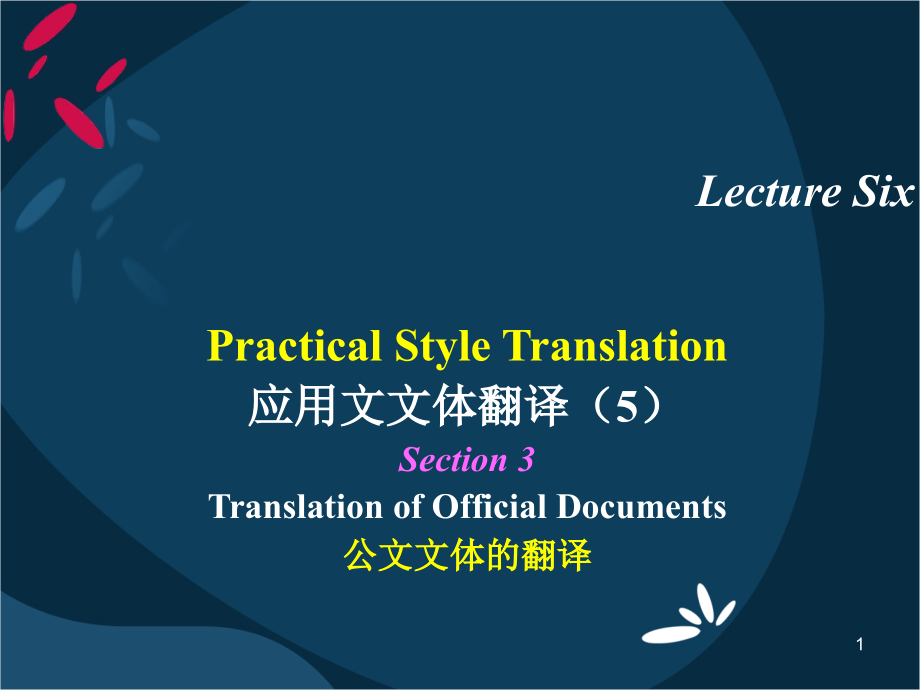 Lecture Six

Practical Style Translation
应用文文体翻译（5）
Section 3
Translation of Official Documents
公文文体的翻译

1